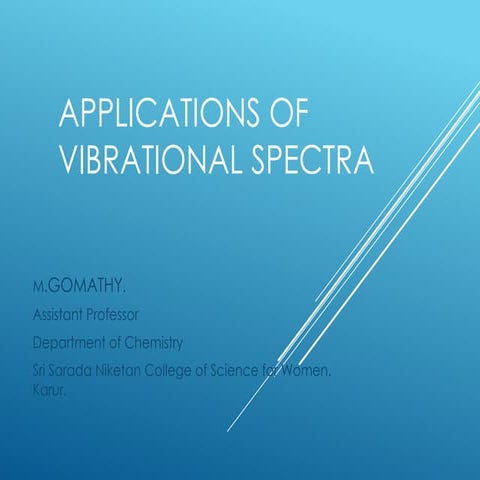 APPLICATIONS OF VIBRATIONAL SPECTRA

M.GOMATHY.

Assistant Professor

Department of Chemistry

Sri Sarada Niketan College of Science for Women.
Karur.